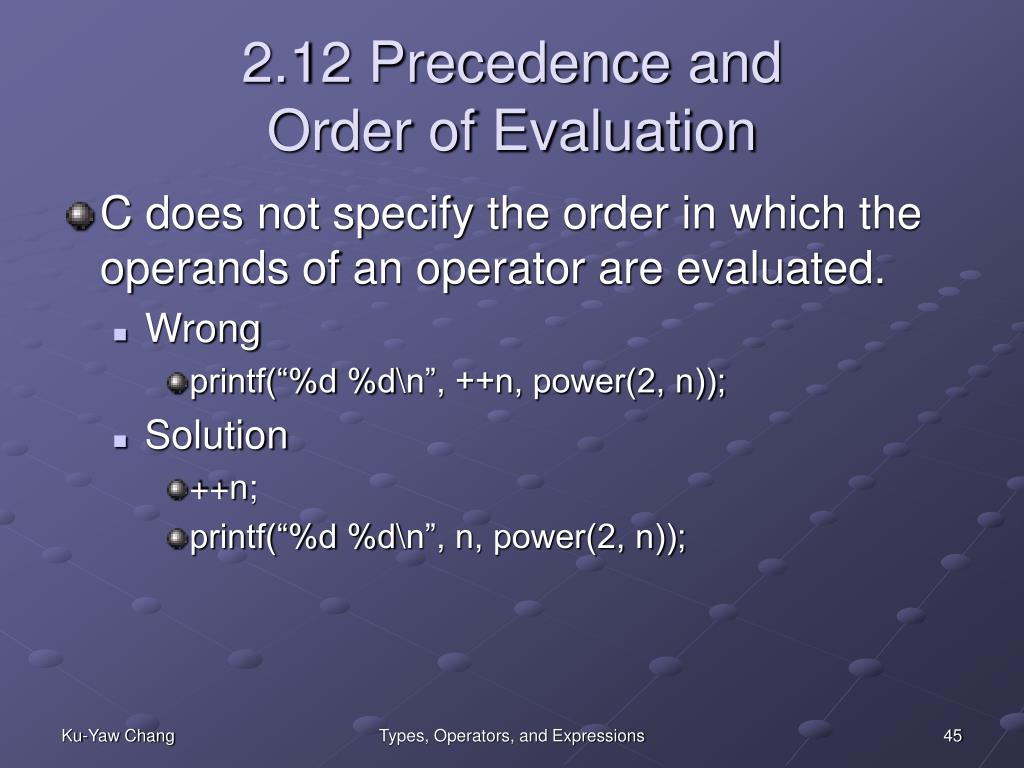 2.12 Precedence and Order of Evaluation

C does not specify the order in which the operands of an operator are evaluated.

Wrong

printf(“%d %d\n”, ++n, power(2, n));

Solution

++n;

printf(“%d %d\n”, n, power(2, n));

Ku-Yaw Chang

Types, Operators, and Expressions

45